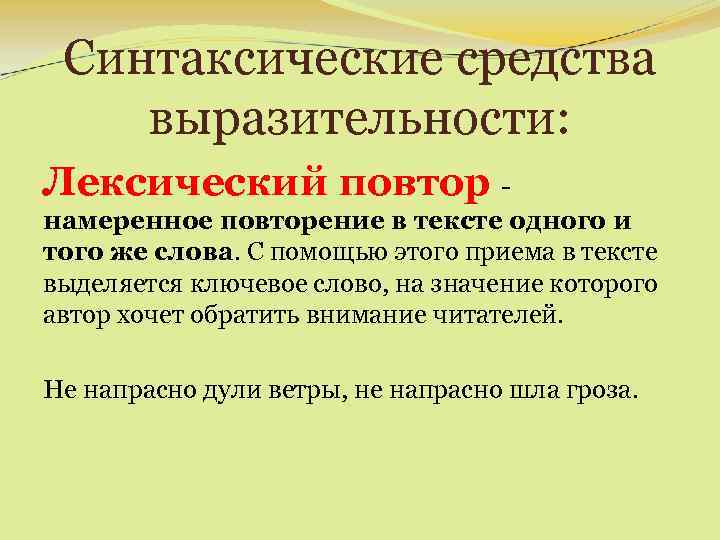 Синтаксические средства выразительности:

Лексический повтор - намеренное повторение в тексте одного и того же слова. С помощью этого приема в тексте выделяется ключевое слово, на значение которого автор хочет обратить внимание читателей.

Не напрасно дули ветры, не напрасно шла гроза.